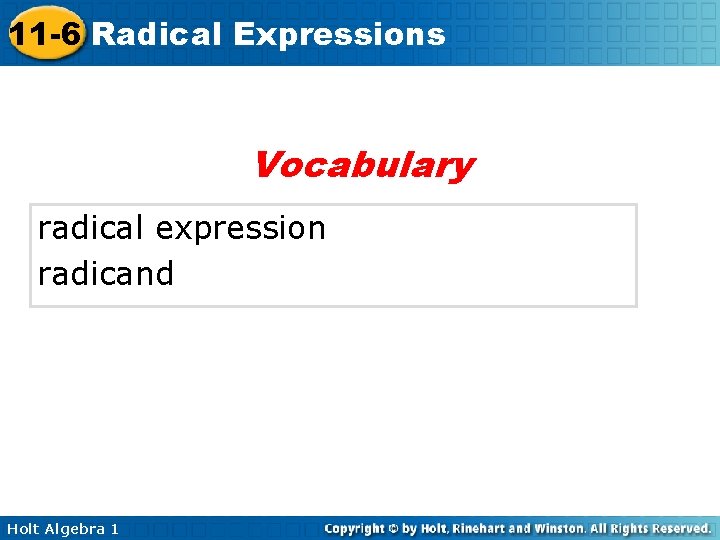 11-6 Radical Expressions

Vocabulary

radical expression
radicand

Holt Algebra 1

Copyright © by Holt, Rinehart and Winston. All Rights Reserved.